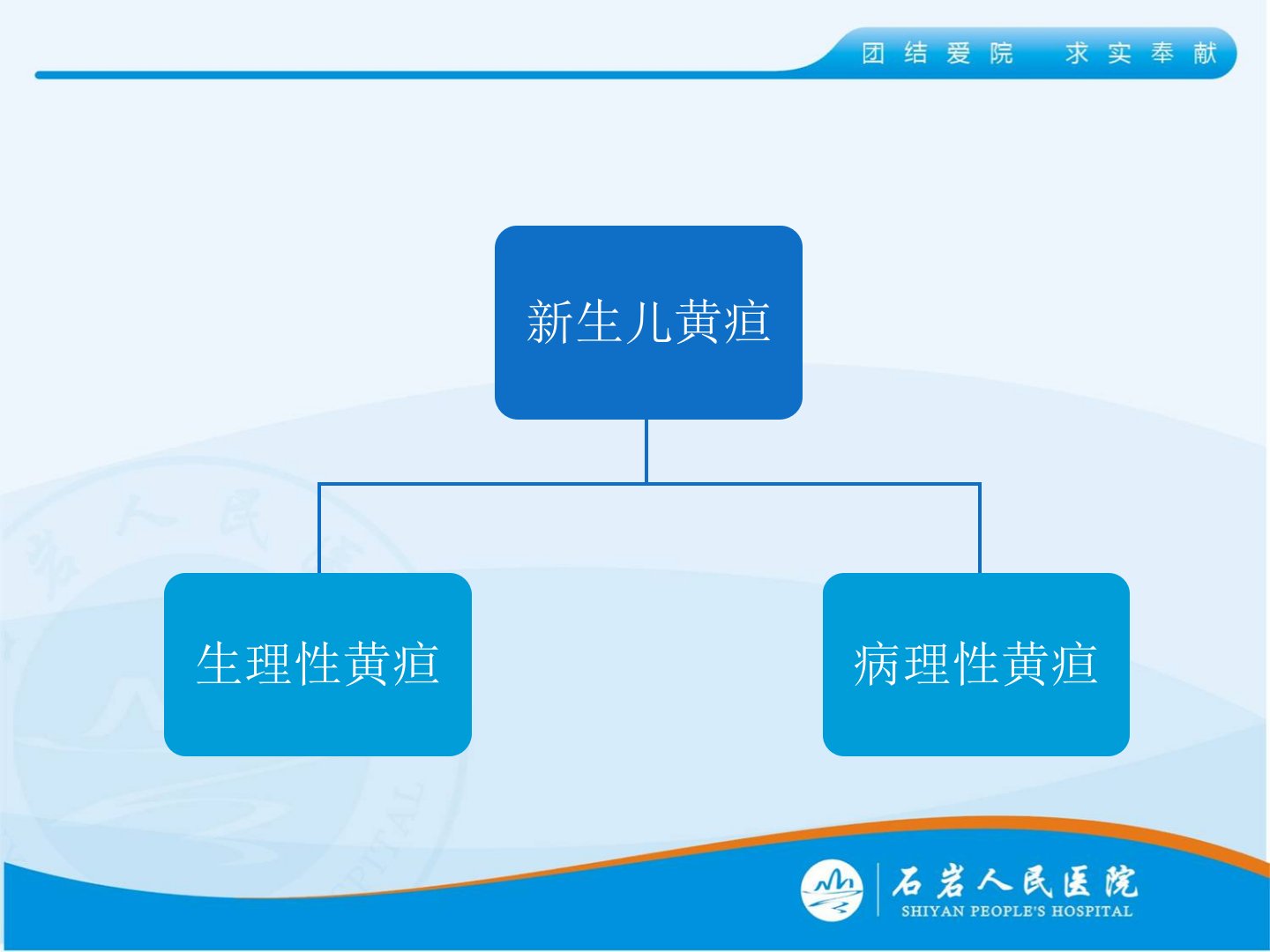 团结爱院 求实奉献

新生儿黄疸

生理性黄疸

病理性黄疸

石岩人民医院
SHIYAN PEOPLE'S HOSPITAL